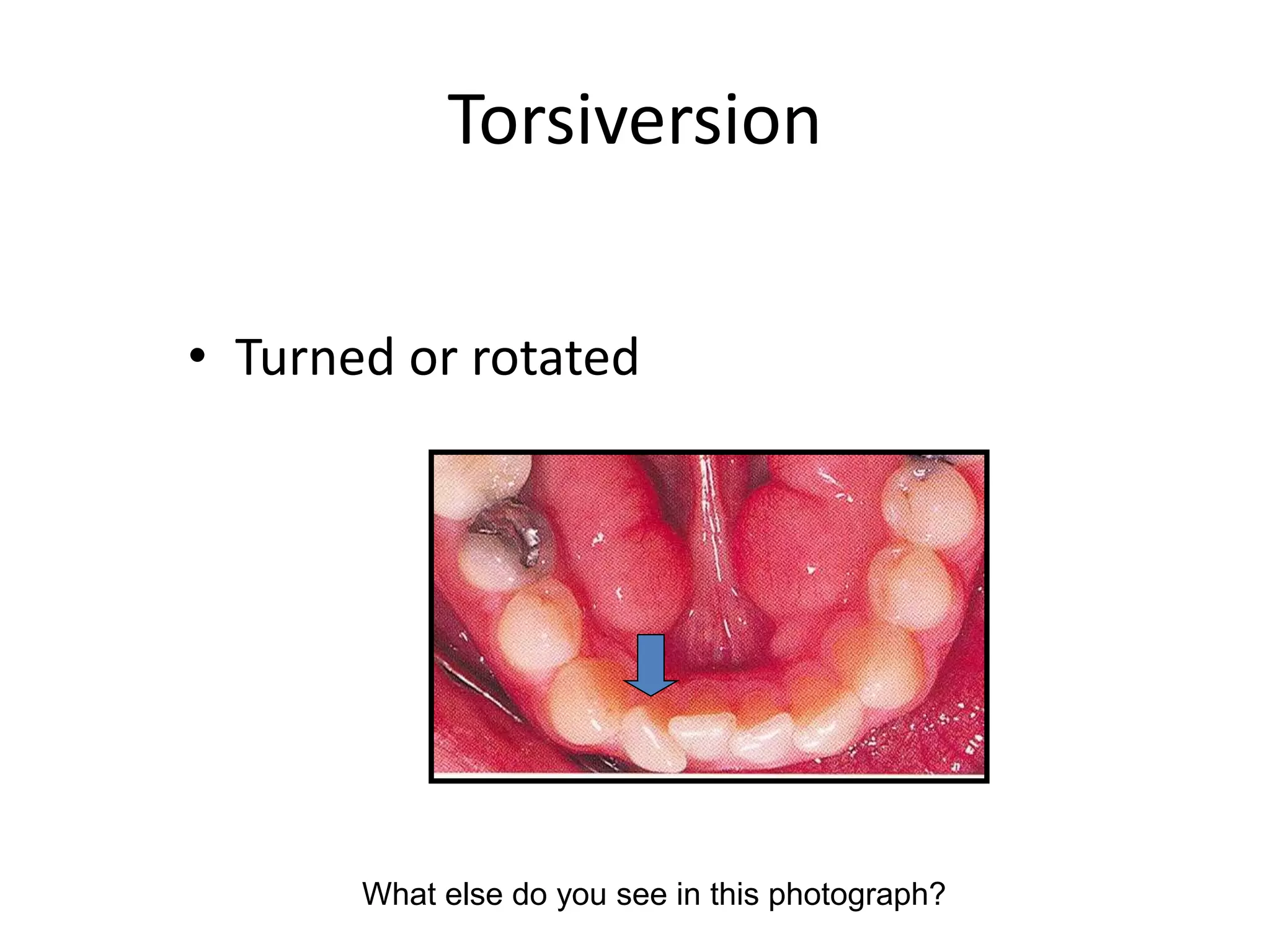 Torsiversion

• Turned or rotated

What else do you see in this photograph?